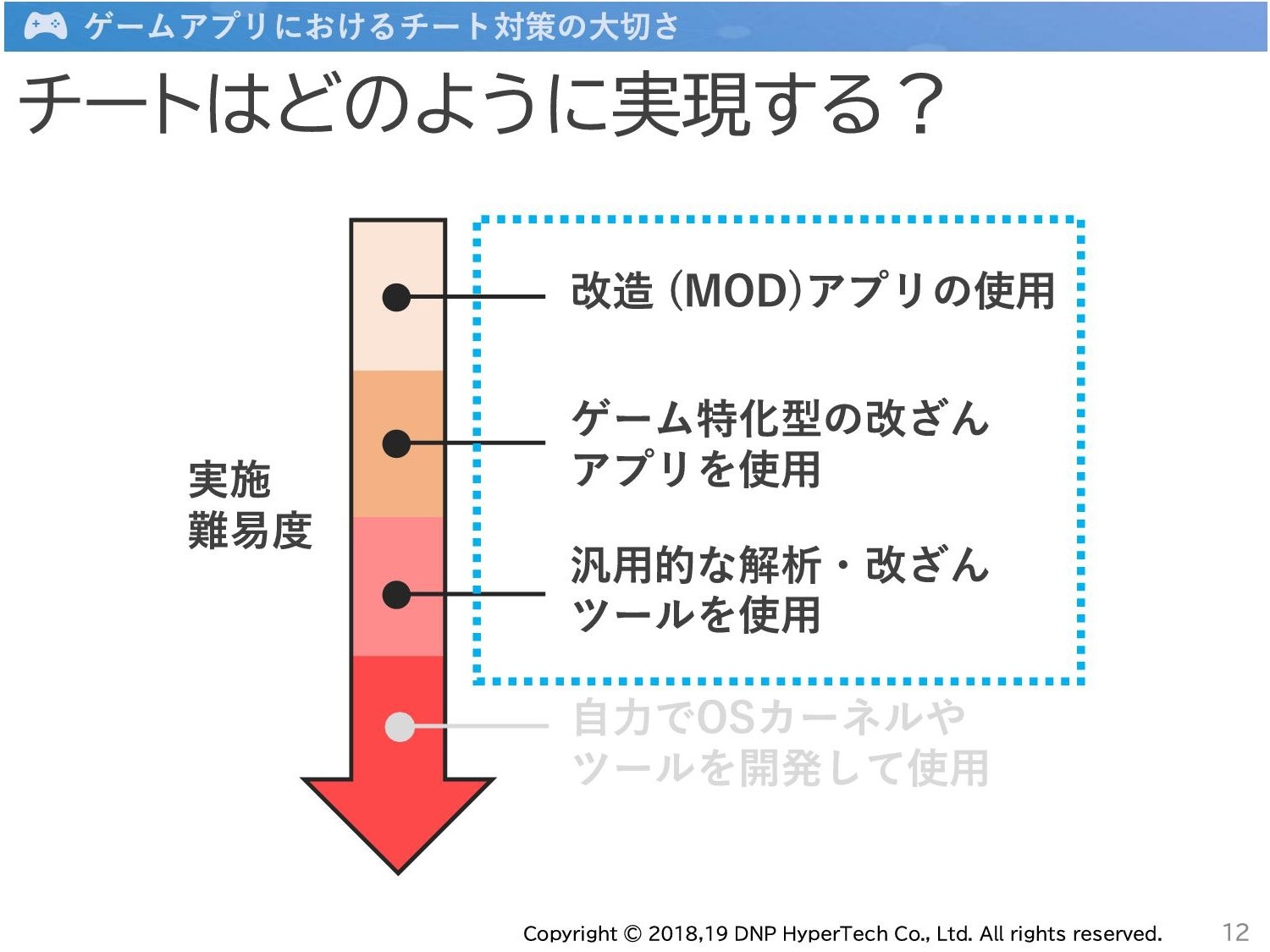 ゲームアプリにおけるチート対策の大切さ

チートはどのように実現する？

実施
難易度

改造（MOD）アプリの使用

ゲーム特化型の改ざん
アプリを使用

汎用的な解析・改ざん
ツールを使用

自力でOSカーネルや
ツールを開発して使用

Copyright © 2018,19 DNP HyperTech Co., Ltd. All rights reserved.

12